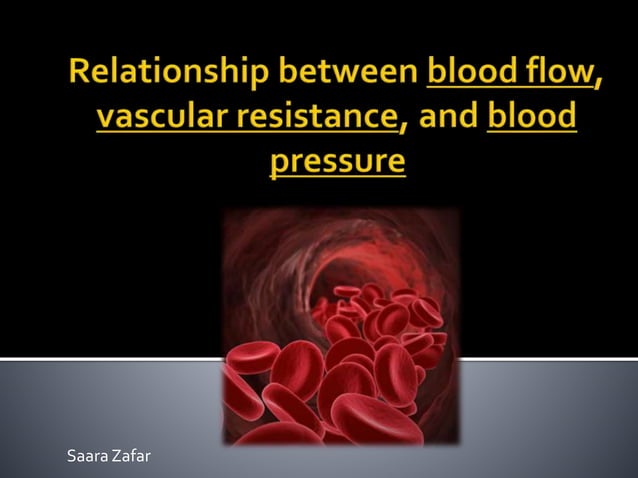 Relationship between blood flow, vascular resistance, and blood pressure

Saara Zafar